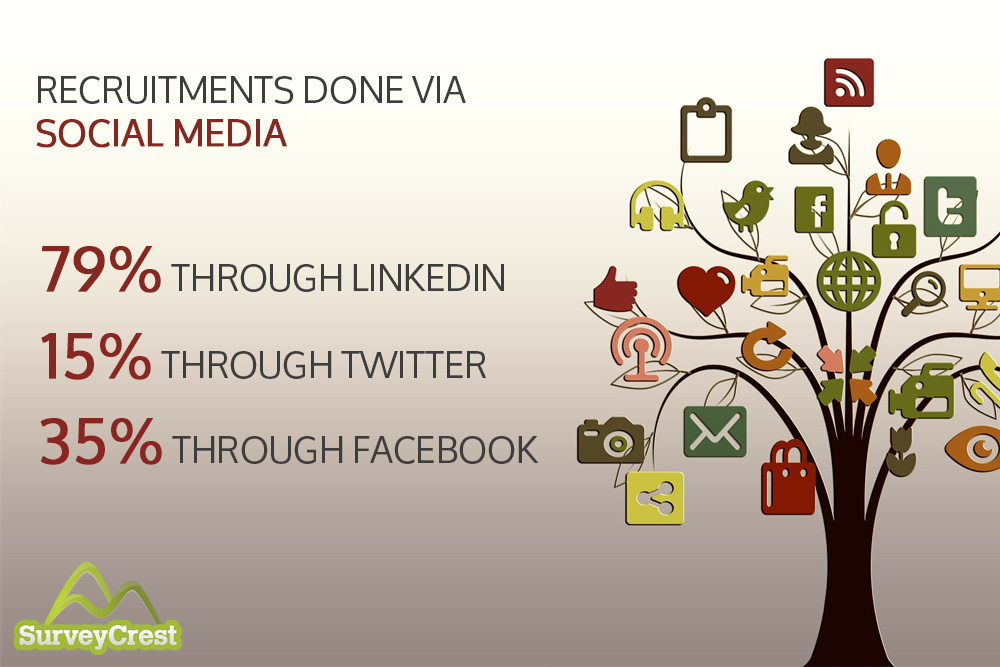 RECRUITMENTS DONE VIA
SOCIAL MEDIA

79% THROUGH LINKEDIN
15% THROUGH TWITTER
35% THROUGH FACEBOOK

SurveyCrest